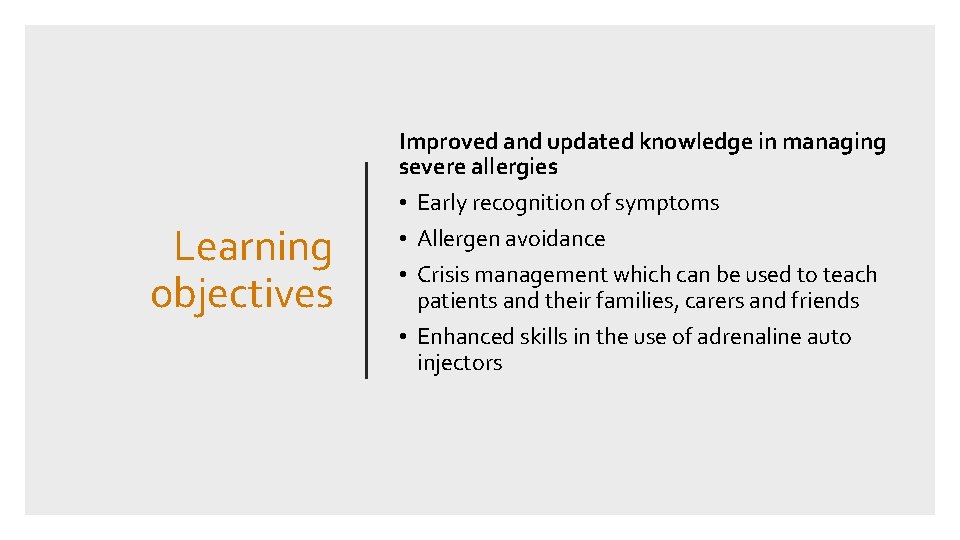 Learning objectives

Improved and updated knowledge in managing severe allergies

• Early recognition of symptoms
• Allergen avoidance
• Crisis management which can be used to teach patients and their families, carers and friends
• Enhanced skills in the use of adrenaline auto injectors